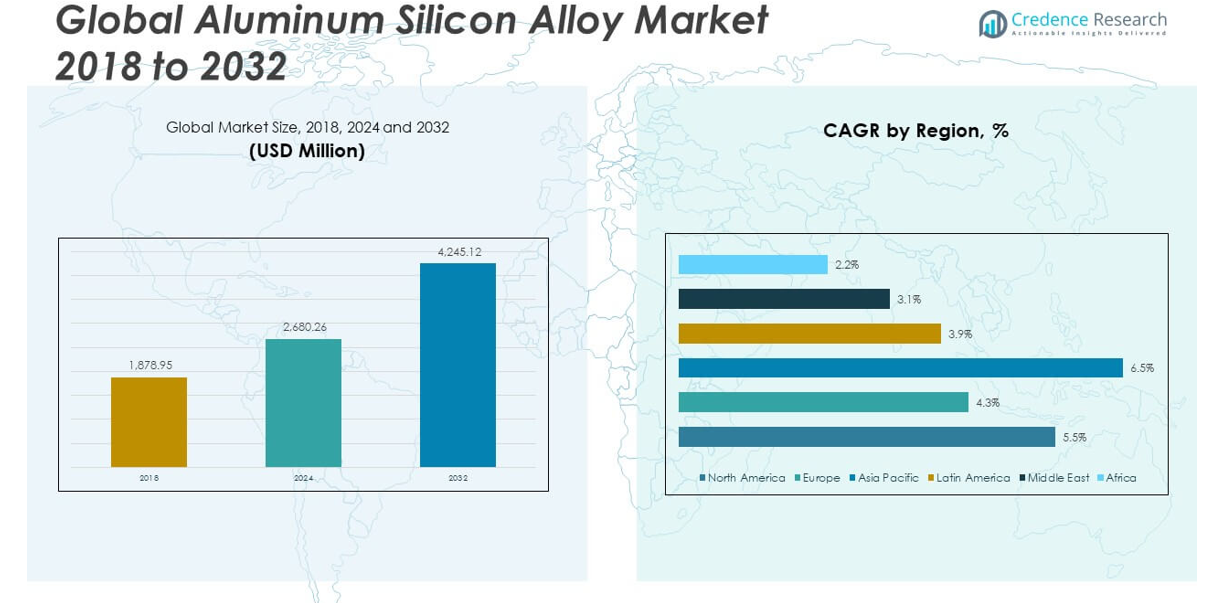 Global Aluminum Silicon Alloy Market 2018 to 2032

Credence Research
Actionable Insights Delivered

Global Market Size, 2018, 2024 and 2032
(USD Million)

1,878.95
2,680.26
4,245.12
2018
2024
2032

CAGR by Region, %

2.2%
3.1%
3.9%
6.5%
4.3%
5.5%

North America
Europe
Asia Pacific
Latin America
Middle East
Africa